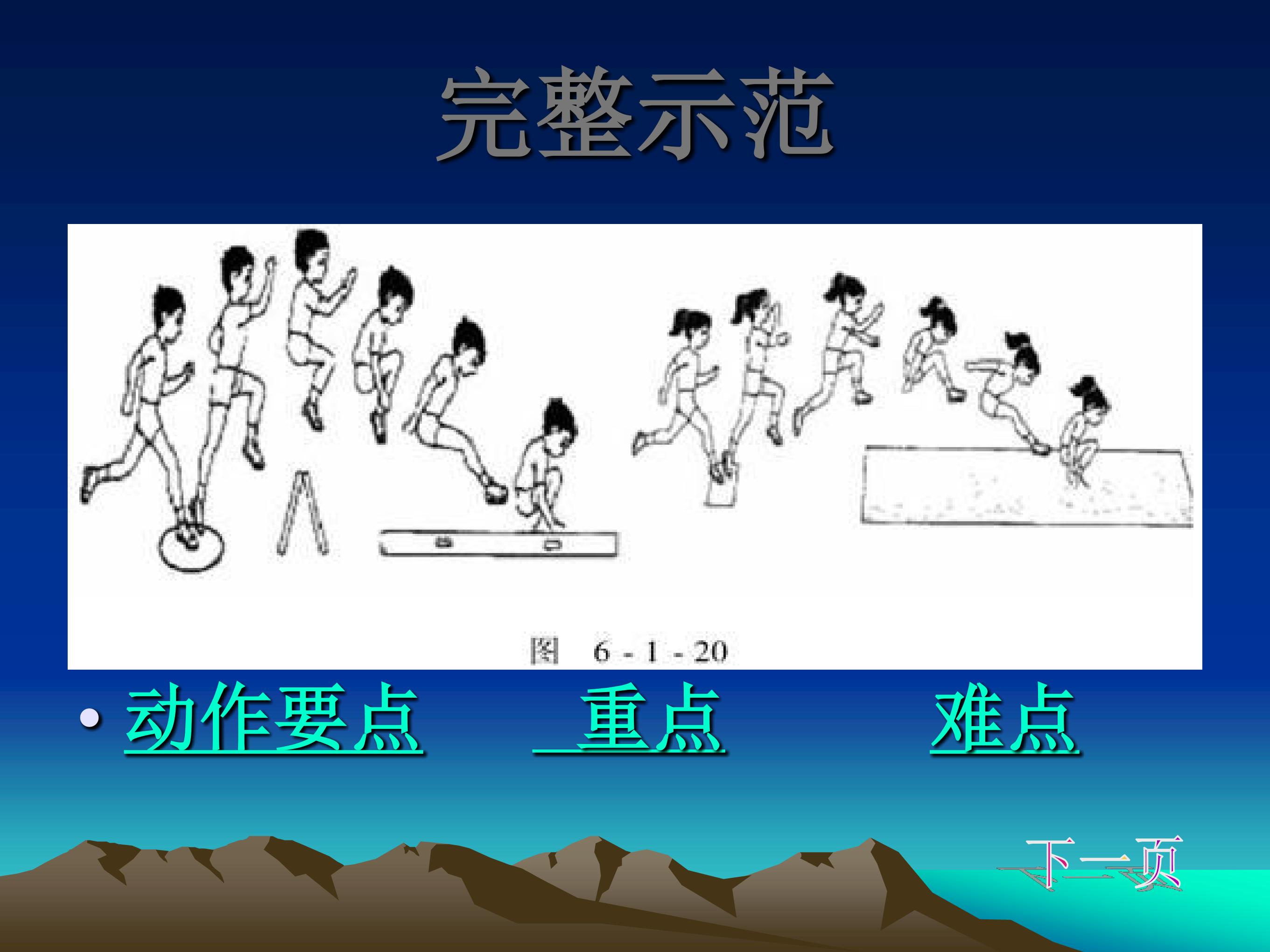 完整示范

图 6-1-20

• 动作要点 重点 难点

下一页